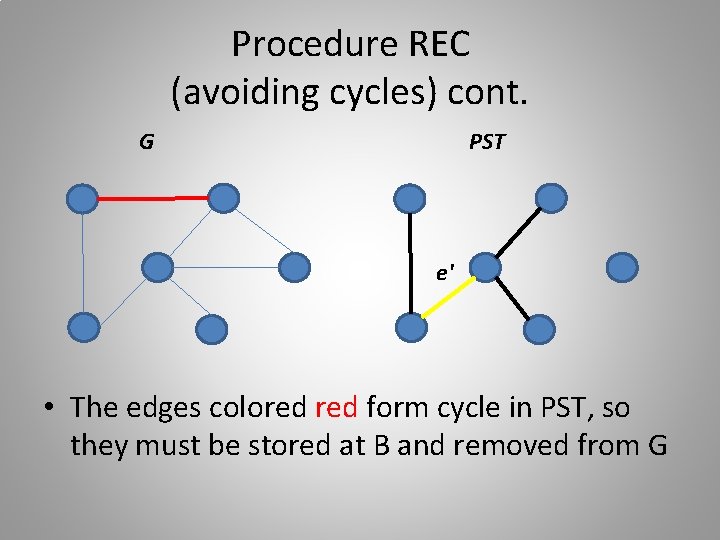 Procedure REC
(avoiding cycles) cont.

G

PST

e'

• The edges colored red form cycle in PST, so they must be stored at B and removed from G